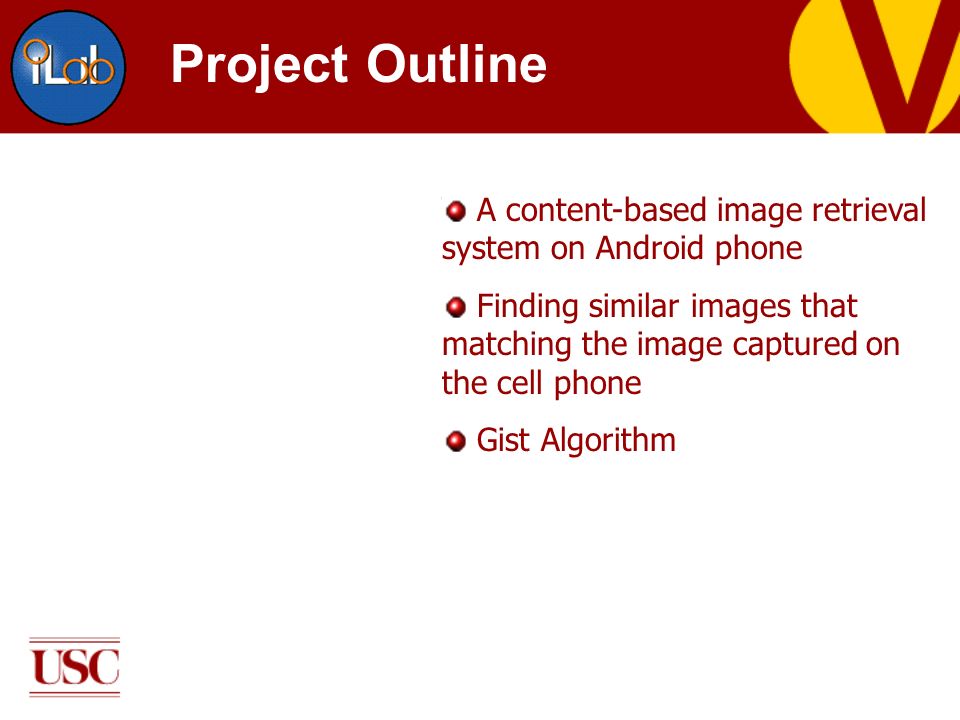 iLab

Project Outline

A content-based image retrieval system on Android phone

Finding similar images that matching the image captured on the cell phone

Gist Algorithm

USC